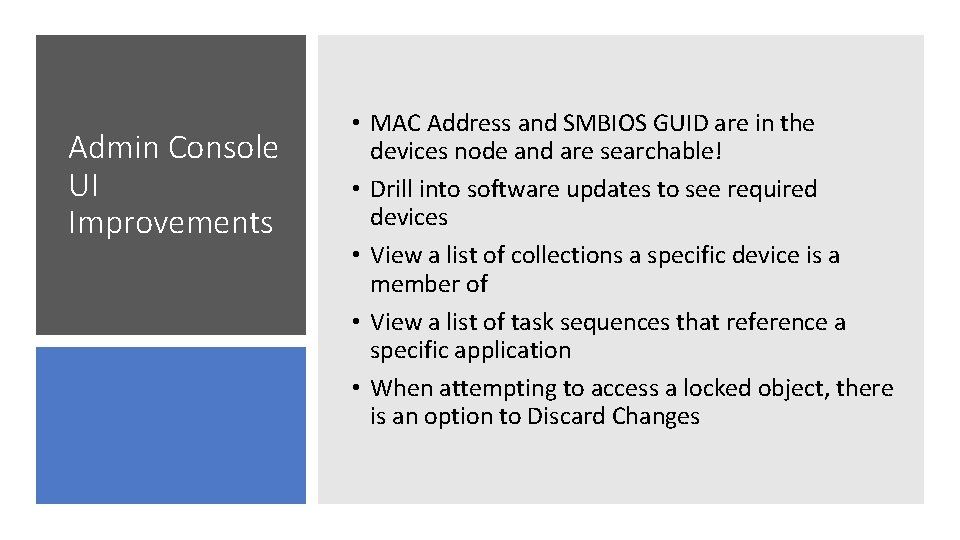 Admin Console UI Improvements

• MAC Address and SMBIOS GUID are in the devices node and are searchable!
• Drill into software updates to see required devices
• View a list of collections a specific device is a member of
• View a list of task sequences that reference a specific application
• When attempting to access a locked object, there is an option to Discard Changes